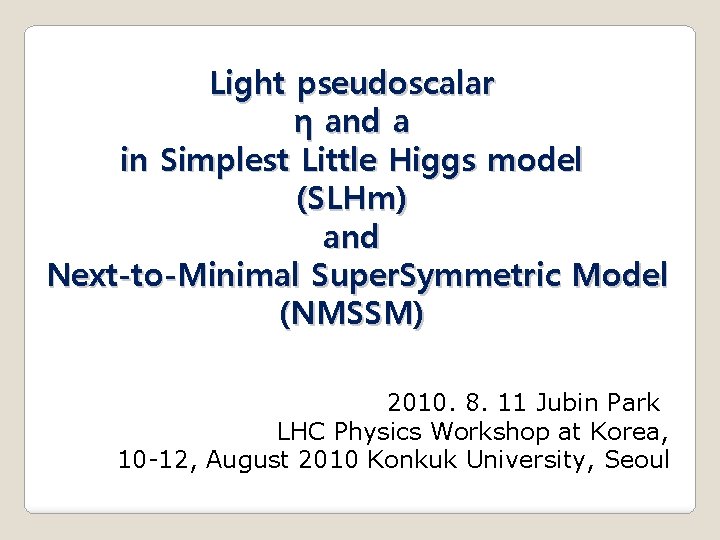 Light pseudoscalar
η and a
in Simplest Little Higgs model
(SLHm)
and
Next-to-Minimal SuperSymmetric Model
(NMSSM)

2010. 8. 11 Jubin Park
LHC Physics Workshop at Korea,
10-12, August 2010 Konkuk University, Seoul